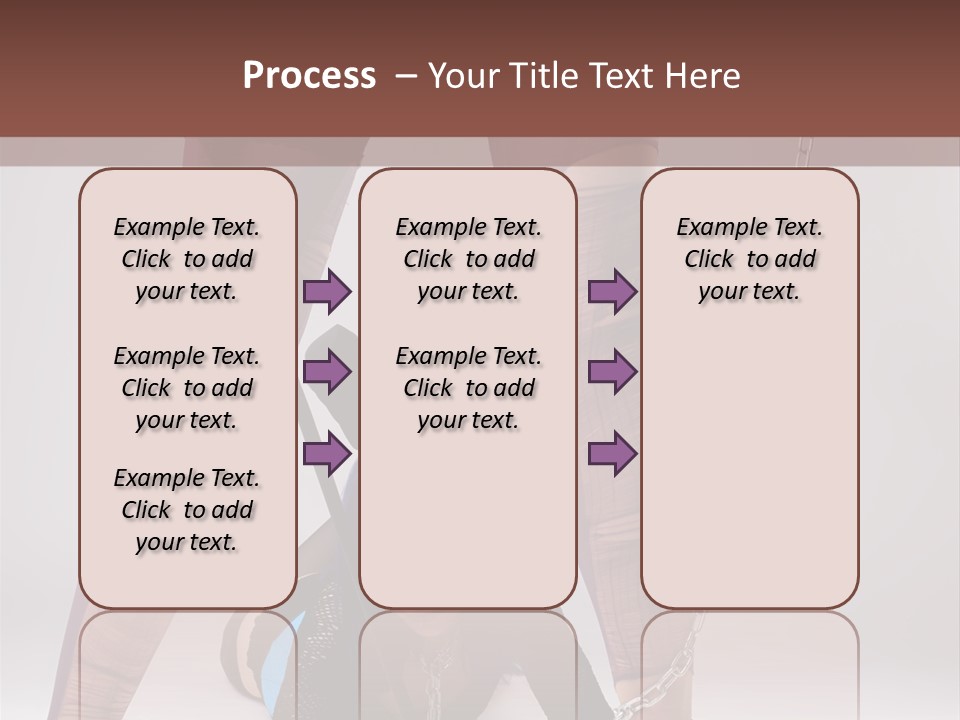 Process – Your Title Text Here

Example Text. Click to add your text.

Example Text. Click to add your text.

Example Text. Click to add your text.

Example Text. Click to add your text.

Example Text. Click to add your text.

Example Text. Click to add your text.